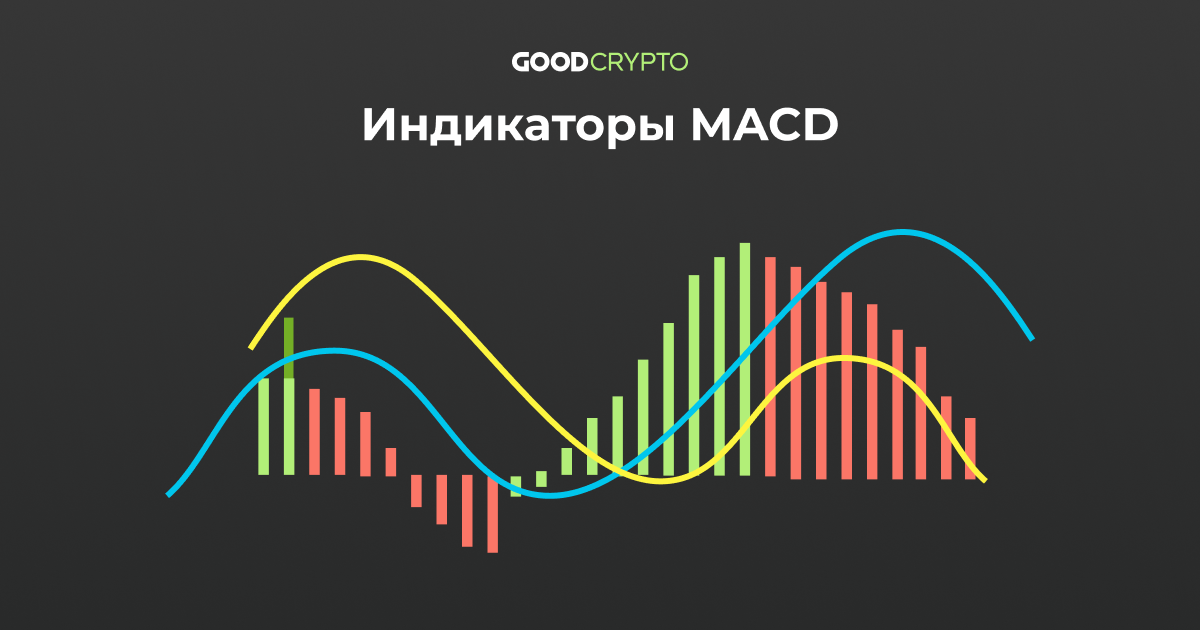 GOODCRYPTO

Индикаторы MACD